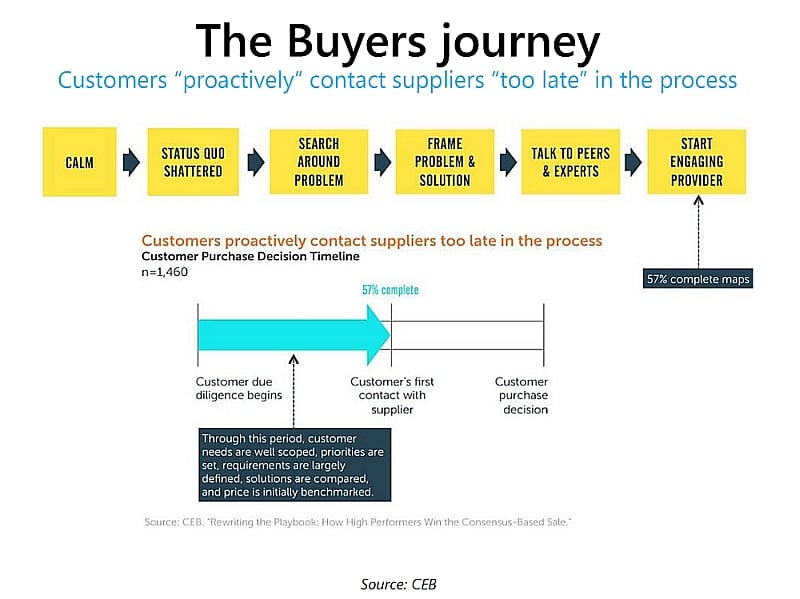 The Buyers journey

Customers “proactively” contact suppliers “too late” in the process

CALM

STATUS QUO SHATTERED

SEARCH AROUND PROBLEM

FRAME PROBLEM & SOLUTION

TALK TO PEERS & EXPERTS

START ENGAGING PROVIDER

57% complete maps

Customers proactively contact suppliers too late in the process

Customer Purchase Decision Timeline

n=1,460

57% complete

Customer due diligence begins

Customer's first contact with supplier

Customer purchase decision

Through this period, customer needs are well scoped, priorities are set, requirements are largely defined, solutions are compared, and price is initially benchmarked.

Source: CEB. "Rewriting the Playbook: How High Performers Win the Consensus-Based Sale."

Source: CEB